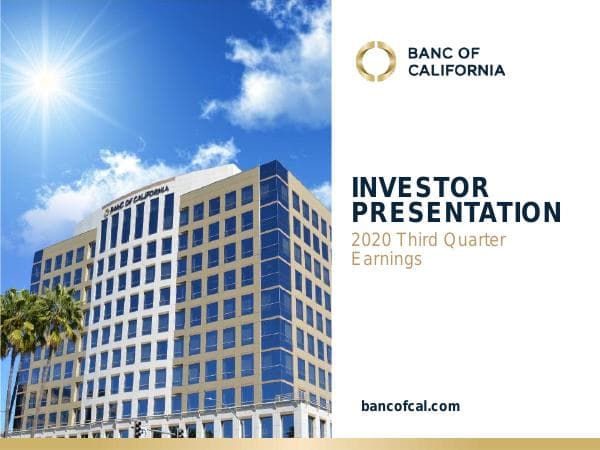 BANC OF CALIFORNIA

BANC OF CALIFORNIA

INVESTOR PRESENTATION

2020 Third Quarter Earnings

bancofcal.com